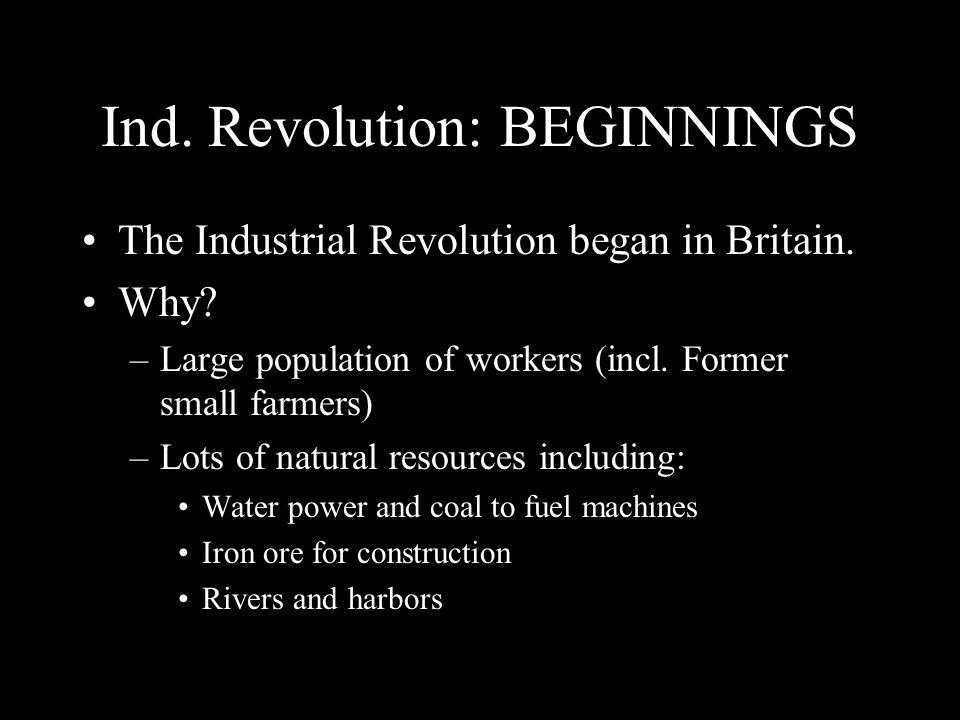 Ind. Revolution: BEGINNINGS

• The Industrial Revolution began in Britain.
• Why?
– Large population of workers (incl. Former small farmers)
– Lots of natural resources including:
• Water power and coal to fuel machines
• Iron ore for construction
• Rivers and harbors